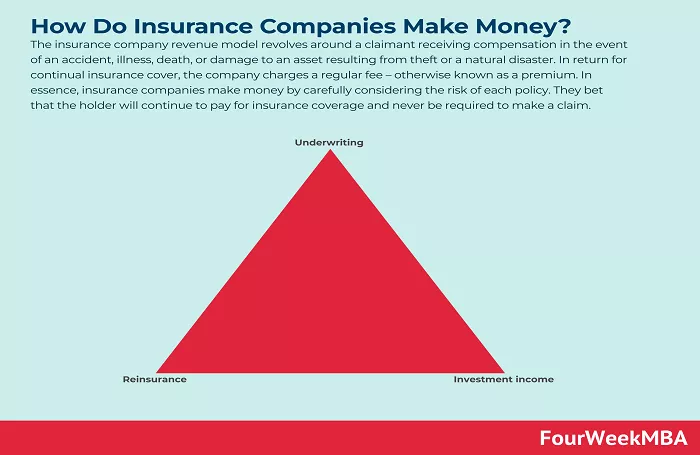 How Do Insurance Companies Make Money?

The insurance company revenue model revolves around a claimant receiving compensation in the event of an accident, illness, death, or damage to an asset resulting from theft or a natural disaster. In return for continual insurance cover, the company charges a regular fee – otherwise known as a premium. In essence, insurance companies make money by carefully considering the risk of each policy. They bet that the holder will continue to pay for insurance coverage and never be required to make a claim.

Underwriting

Reinsurance

Investment income

FourWeekMBA